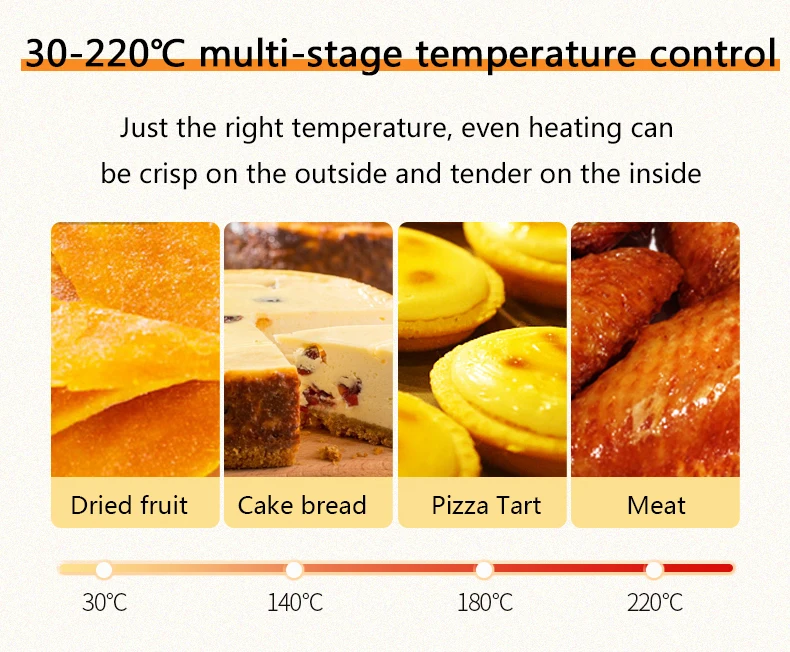 30-220℃ multi-stage temperature control

Just the right temperature, even heating can be crisp on the outside and tender on the inside

Dried fruit
Cake bread
Pizza Tart
Meat

30℃
140℃
180℃
220℃